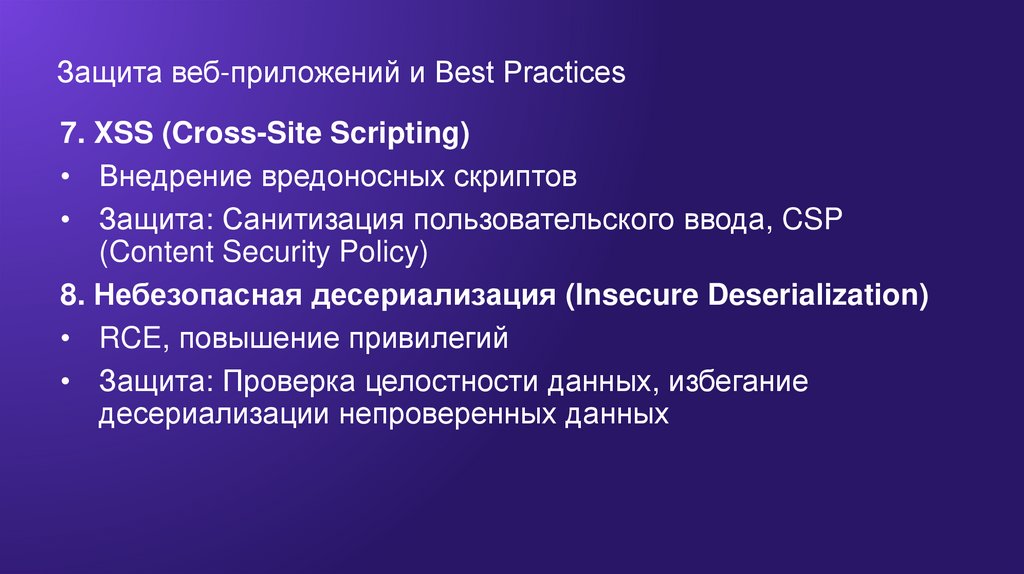 Защита веб-приложений и Best Practices

7. XSS (Cross-Site Scripting)

• Внедрение вредоносных скриптов

• Защита: Санитизация пользовательского ввода, CSP (Content Security Policy)

8. Небезопасная десериализация (Insecure Deserialization)

• RCE, повышение привилегий

• Защита: Проверка целостности данных, избегание десериализации непроверенных данных